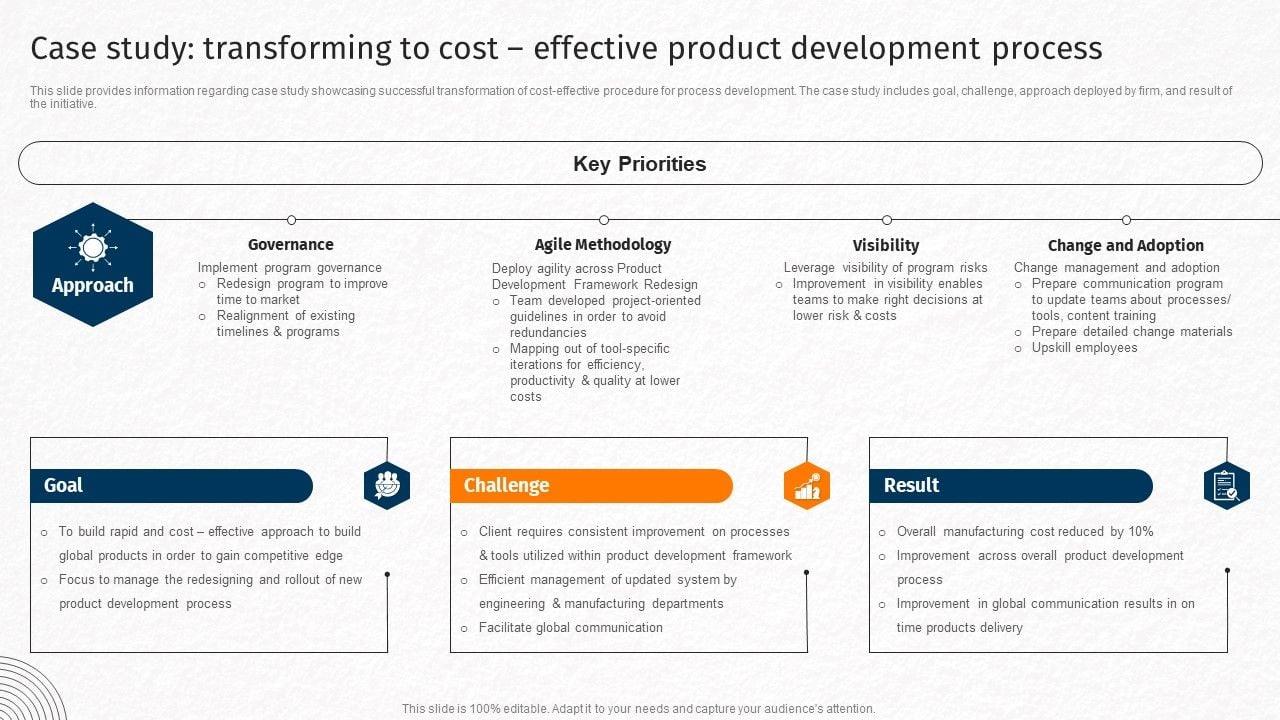 Case study: transforming to cost – effective product development process

This slide provides information regarding case study showcasing successful transformation of cost-effective procedure for process development. The case study includes goal, challenge, approach deployed by firm, and result of the initiative.

Key Priorities

Approach

Governance
Implement program governance
o Redesign program to improve time to market
o Realignment of existing timelines & programs

Agile Methodology
Deploy agility across Product Development Framework Redesign
o Team developed project-oriented guidelines in order to avoid redundancies
o Mapping out of tool-specific iterations for efficiency, productivity & quality at lower costs

Visibility
Leverage visibility of program risks
o Improvement in visibility enables teams to make right decisions at lower risk & costs

Change and Adoption
Change management and adoption
o Prepare communication program to update teams about processes/ tools, content training
o Prepare detailed change materials
o Upskill employees

Goal
o To build rapid and cost – effective approach to build global products in order to gain competitive edge
o Focus to manage the redesigning and rollout of new product development process

Challenge
o Client requires consistent improvement on processes & tools utilized within product development framework
o Efficient management of updated system by engineering & manufacturing departments
o Facilitate global communication

Result
o Overall manufacturing cost reduced by 10%
o Improvement across overall product development process
o Improvement in global communication results in on time products delivery

This slide is 100% editable. Adapt it to your needs and capture your audience's attention.